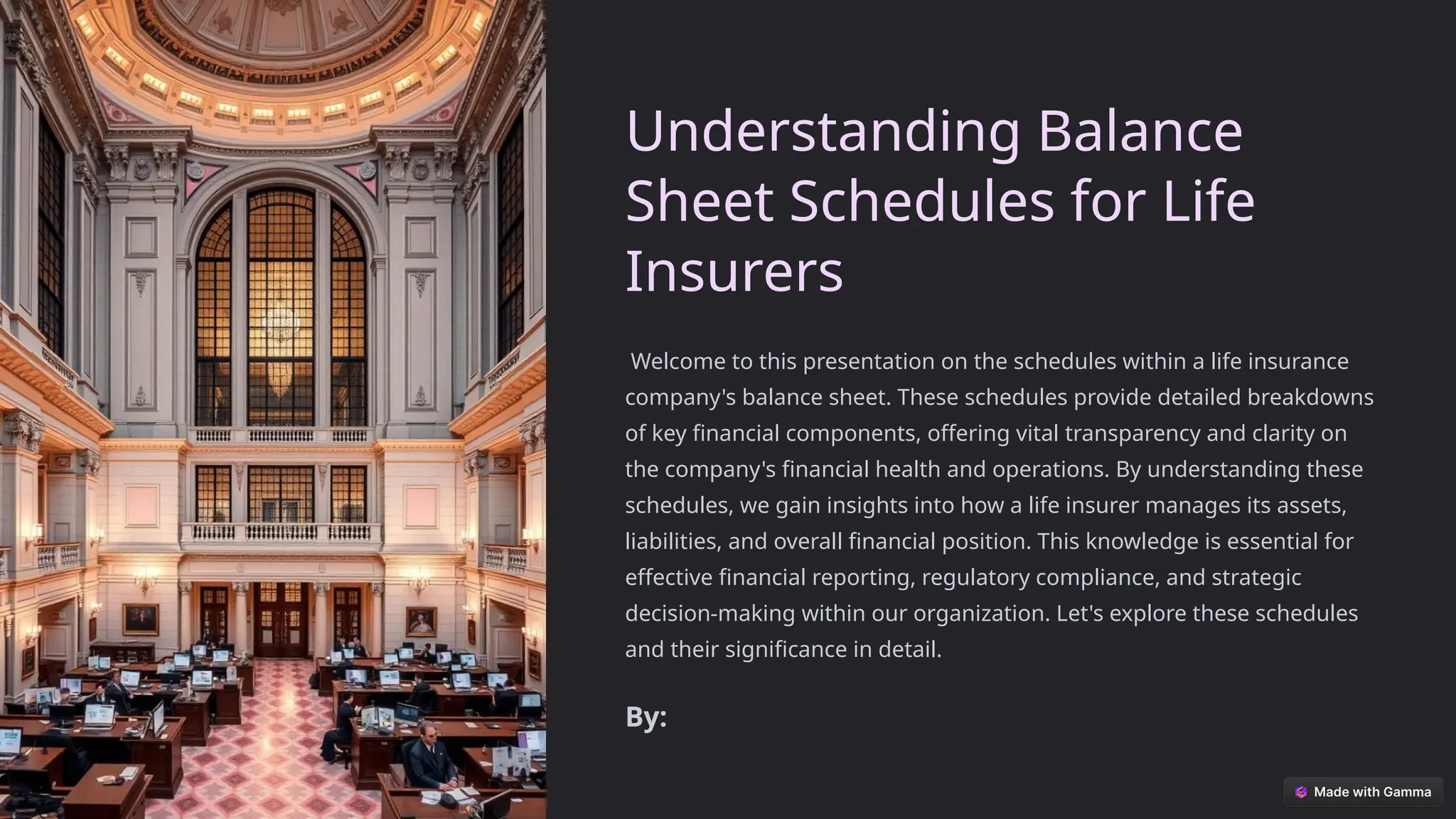 Understanding Balance Sheet Schedules for Life Insurers

Welcome to this presentation on the schedules within a life insurance company's balance sheet. These schedules provide detailed breakdowns of key financial components, offering vital transparency and clarity on the company's financial health and operations. By understanding these schedules, we gain insights into how a life insurer manages its assets, liabilities, and overall financial position. This knowledge is essential for effective financial reporting, regulatory compliance, and strategic decision-making within our organization. Let's explore these schedules and their significance in detail.

By:

Made with Gamma